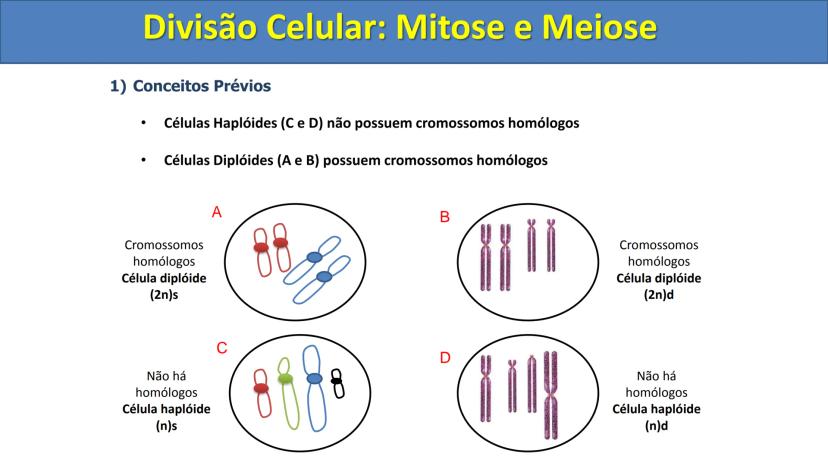 Divisão Celular: Mitose e Meiose

1) Conceitos Prévios

• Células Haplóides (C e D) não possuem cromossomos homólogos

• Células Diplóides (A e B) possuem cromossomos homólogos

A

Cromossomos homólogos
Célula diplóide
(2n)s

B

Cromossomos homólogos
Célula diplóide
(2n)d

C

Não há homólogos
Célula haplóide
(n)s

D

Não há homólogos
Célula haplóide
(n)d